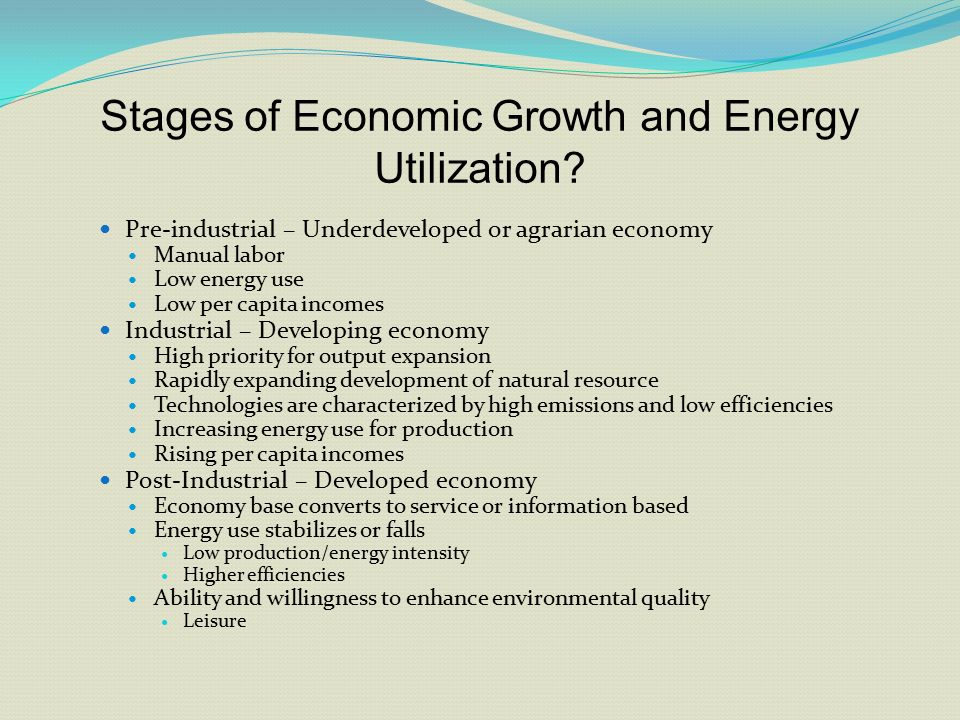 Stages of Economic Growth and Energy Utilization?

- Pre-industrial – Underdeveloped or agrarian economy
  - Manual labor
  - Low energy use
  - Low per capita incomes
- Industrial – Developing economy
  - High priority for output expansion
  - Rapidly expanding development of natural resource
  - Technologies are characterized by high emissions and low efficiencies
  - Increasing energy use for production
  - Rising per capita incomes
- Post-Industrial – Developed economy
  - Economy base converts to service or information based
  - Energy use stabilizes or falls
    - Low production/energy intensity
    - Higher efficiencies
  - Ability and willingness to enhance environmental quality
    - Leisure